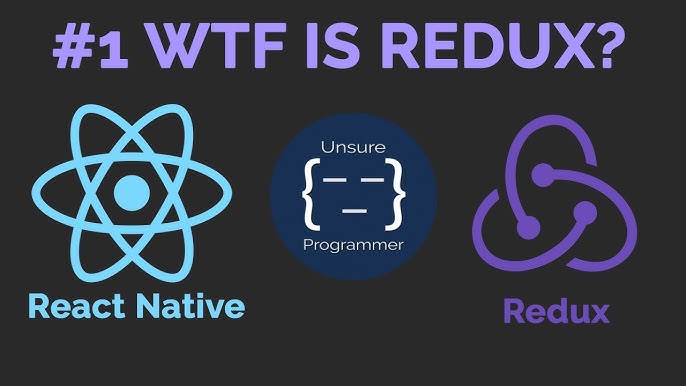 #1 WTF IS REDUX?

Unsure
{— —
—}
Programmer

React Native

Redux